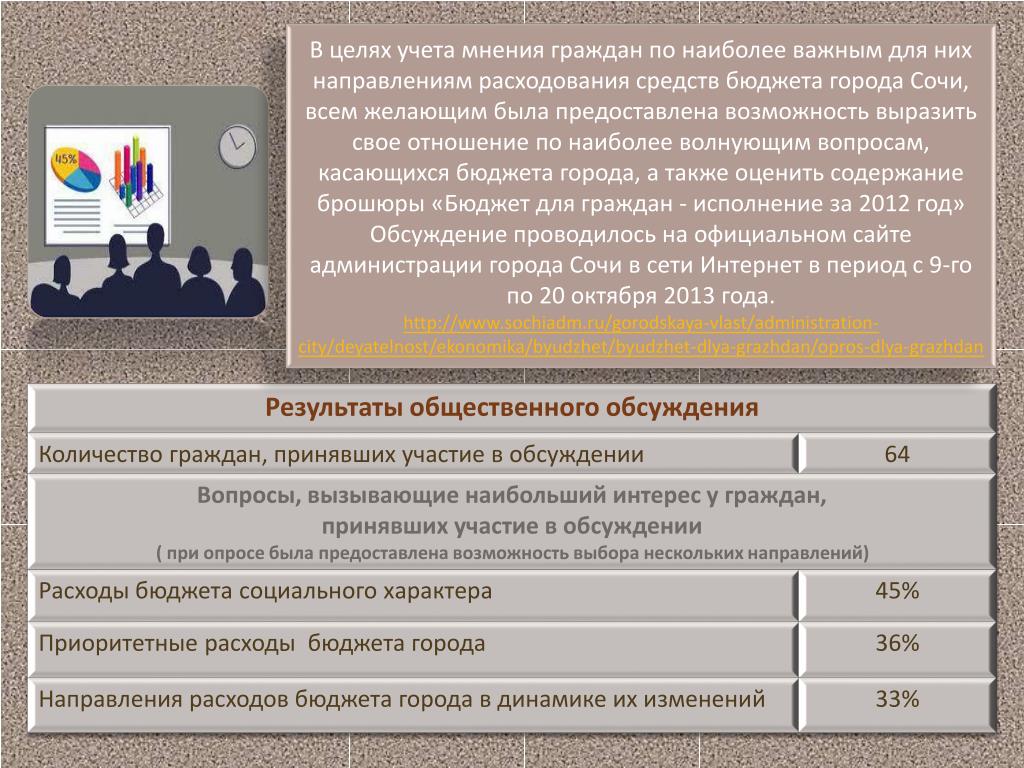 45%

В целях учета мнения граждан по наиболее важным для них направлениям расходования средств бюджета города Сочи, всем желающим была предоставлена возможность выразить свое отношение по наиболее волнующим вопросам, касающихся бюджета города, а также оценить содержание брошюры «Бюджет для граждан - исполнение за 2012 год» Обсуждение проводилось на официальном сайте администрации города Сочи в сети Интернет в период с 9-го по 20 октября 2013 года.
http://www.sochiadm.ru/gorodskaya-vlast/administration-city/deyatelnost/ekonomika/byudzhet/byudzhet-dlya-grazhdan/opros-dlya-grazhdan

| Результаты общественного обсуждения | |
|---|---|
| Количество граждан, принявших участие в обсуждении | 64 |
| Вопросы, вызывающие наибольший интерес у граждан, принявших участие в обсуждении ( при опросе была предоставлена возможность выбора нескольких направлений) | |
| Расходы бюджета социального характера | 45% |
| Приоритетные расходы бюджета города | 36% |
| Направления расходов бюджета города в динамике их изменений | 33% |